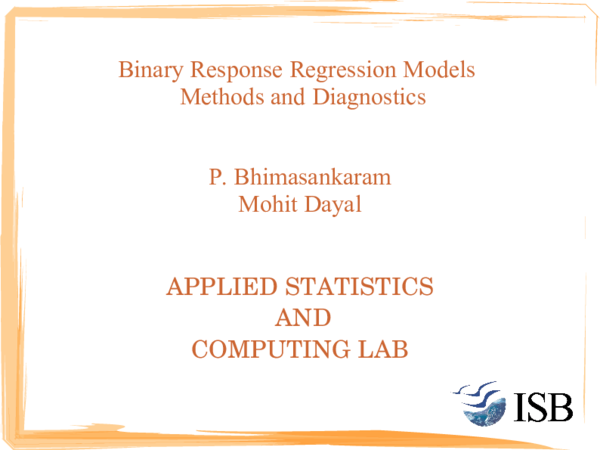 Binary Response Regression Models
Methods and Diagnostics

P. Bhimasankaram
Mohit Dayal

APPLIED STATISTICS
AND
COMPUTING LAB

ISB